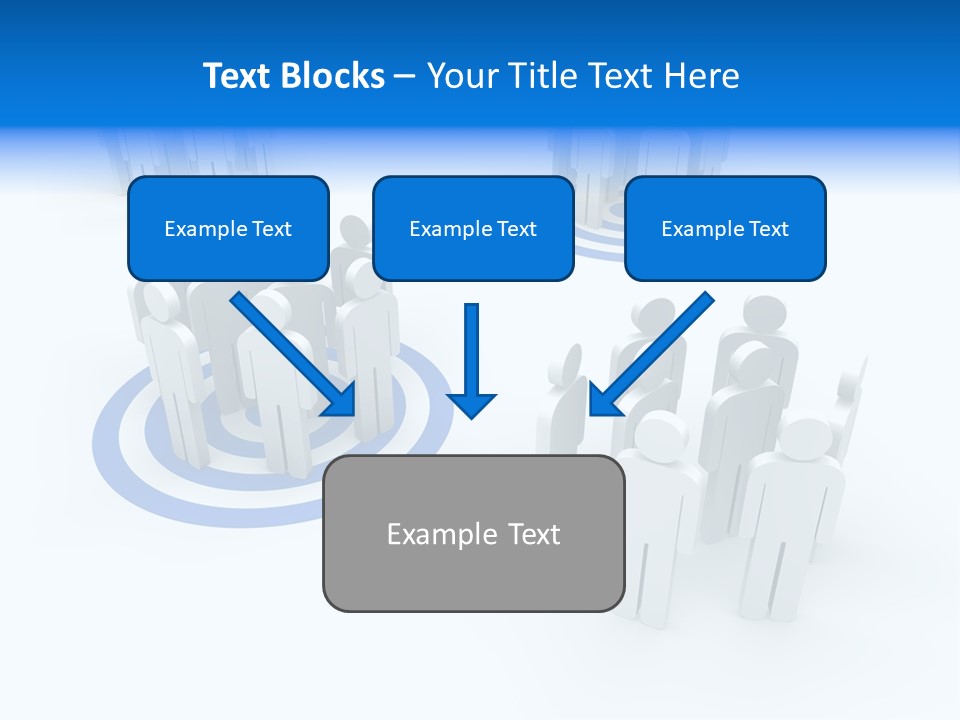 Text Blocks – Your Title Text Here

Example Text

Example Text

Example Text

Example Text